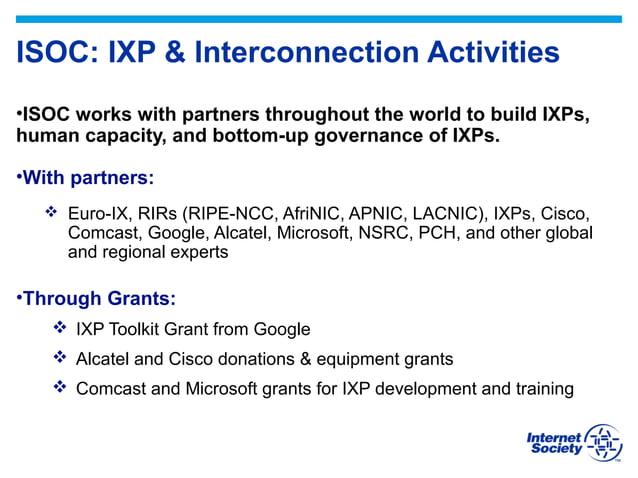 ISOC: IXP & Interconnection Activities

•ISOC works with partners throughout the world to build IXPs, human capacity, and bottom-up governance of IXPs.

•With partners:

❖ Euro-IX, RIRs (RIPE-NCC, AfriNIC, APNIC, LACNIC), IXPs, Cisco, Comcast, Google, Alcatel, Microsoft, NSRC, PCH, and other global and regional experts

•Through Grants:

❖ IXP Toolkit Grant from Google

❖ Alcatel and Cisco donations & equipment grants

❖ Comcast and Microsoft grants for IXP development and training

Internet Society